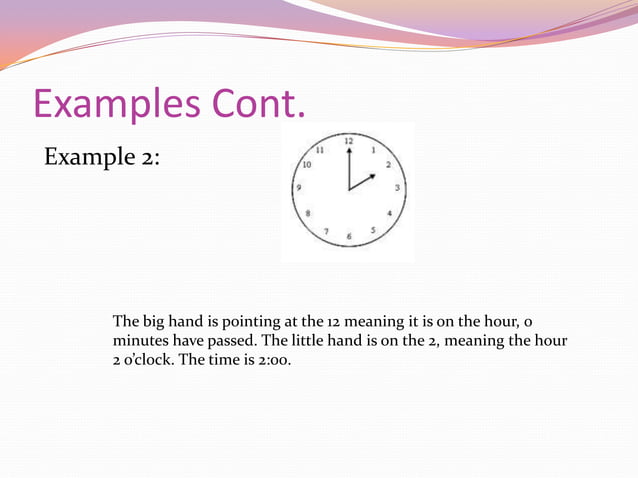 Examples Cont.

Example 2:

12
1
2
3
4
5
6
7
8
9
10
11

The big hand is pointing at the 12 meaning it is on the hour, 0 minutes have passed. The little hand is on the 2, meaning the hour 2 o'clock. The time is 2:00.